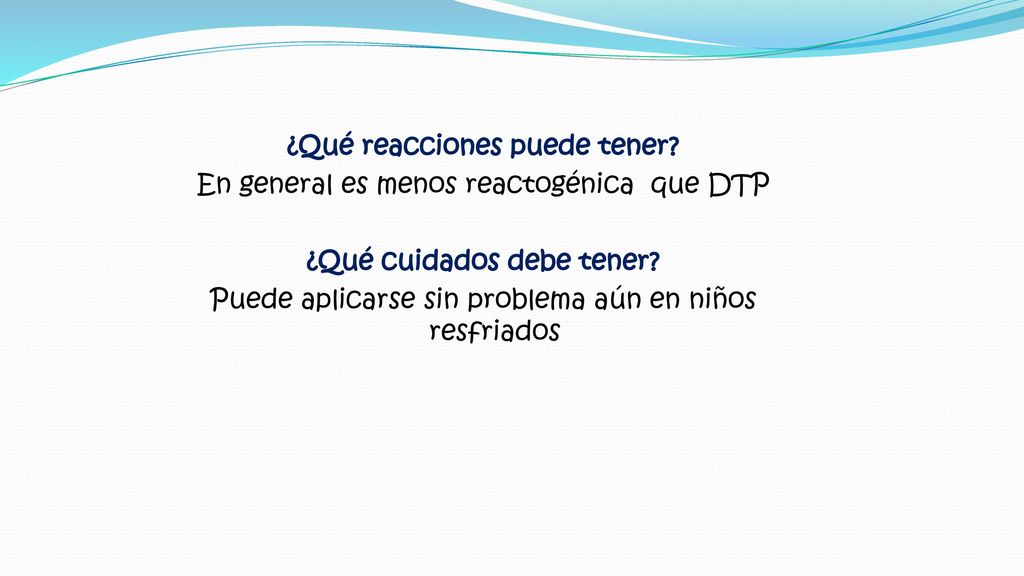 ¿Qué reacciones puede tener?
En general es menos reactogénica  que DTP

¿Qué cuidados debe tener?
Puede aplicarse sin problema aún en niños resfriados